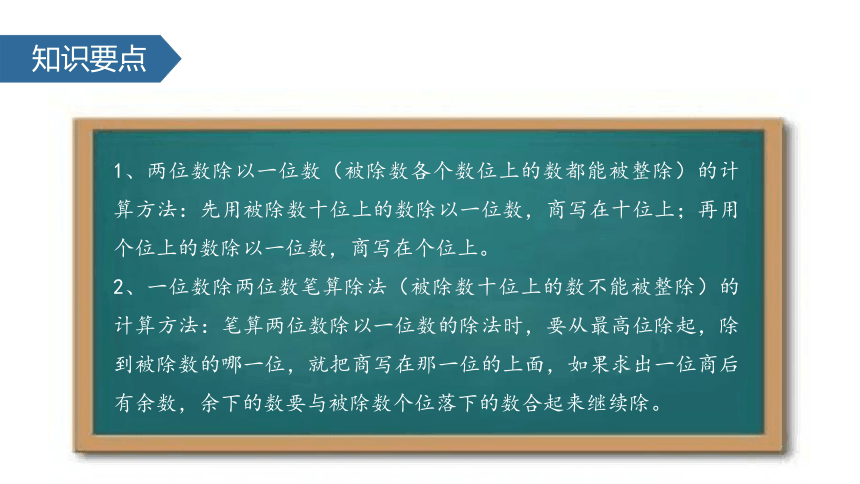 知识要点

1、两位数除以一位数（被除数各个数位上的数都能被整除）的计算方法：先用被除数十位上的数除以一位数，商写在十位上；再用个位上的数除以一位数，商写在个位上。

2、一位数除两位数笔算除法（被除数十位上的数不能被整除）的计算方法：笔算两位数除以一位数的除法时，要从最高位除起，除到被除数的哪一位，就把商写在那一位的上面，如果求出一位商后有余数，余下的数要与被除数个位落下的数合起来继续除。